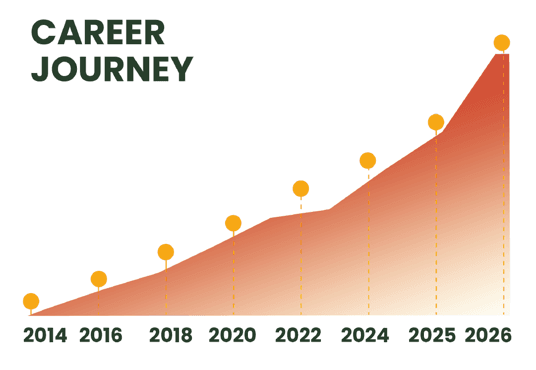 CAREER JOURNEY

2014 2016 2018 2020 2022 2024 2025 2026